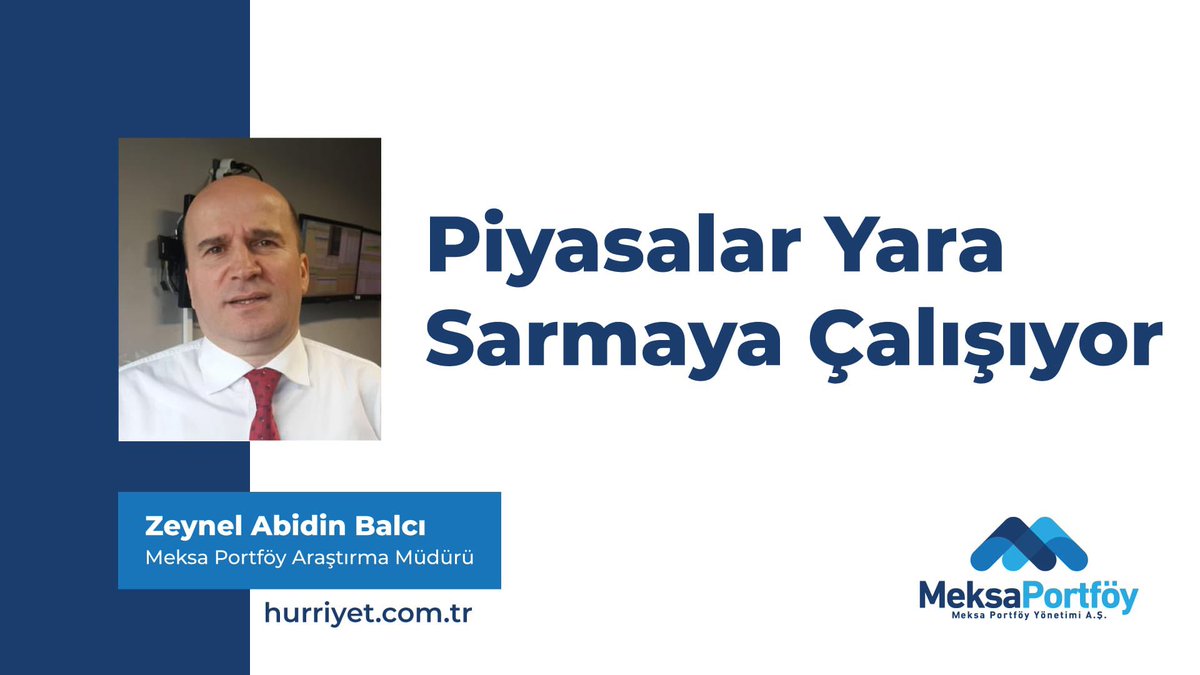 Piyasalar Yara Sarmaya Çalışıyor

Zeynel Abidin Balcı
Meksa Portföy Araştırma Müdürü

hurriyet.com.tr

MeksaPortföy
Meksa Portföy Yönetimi A.Ş.